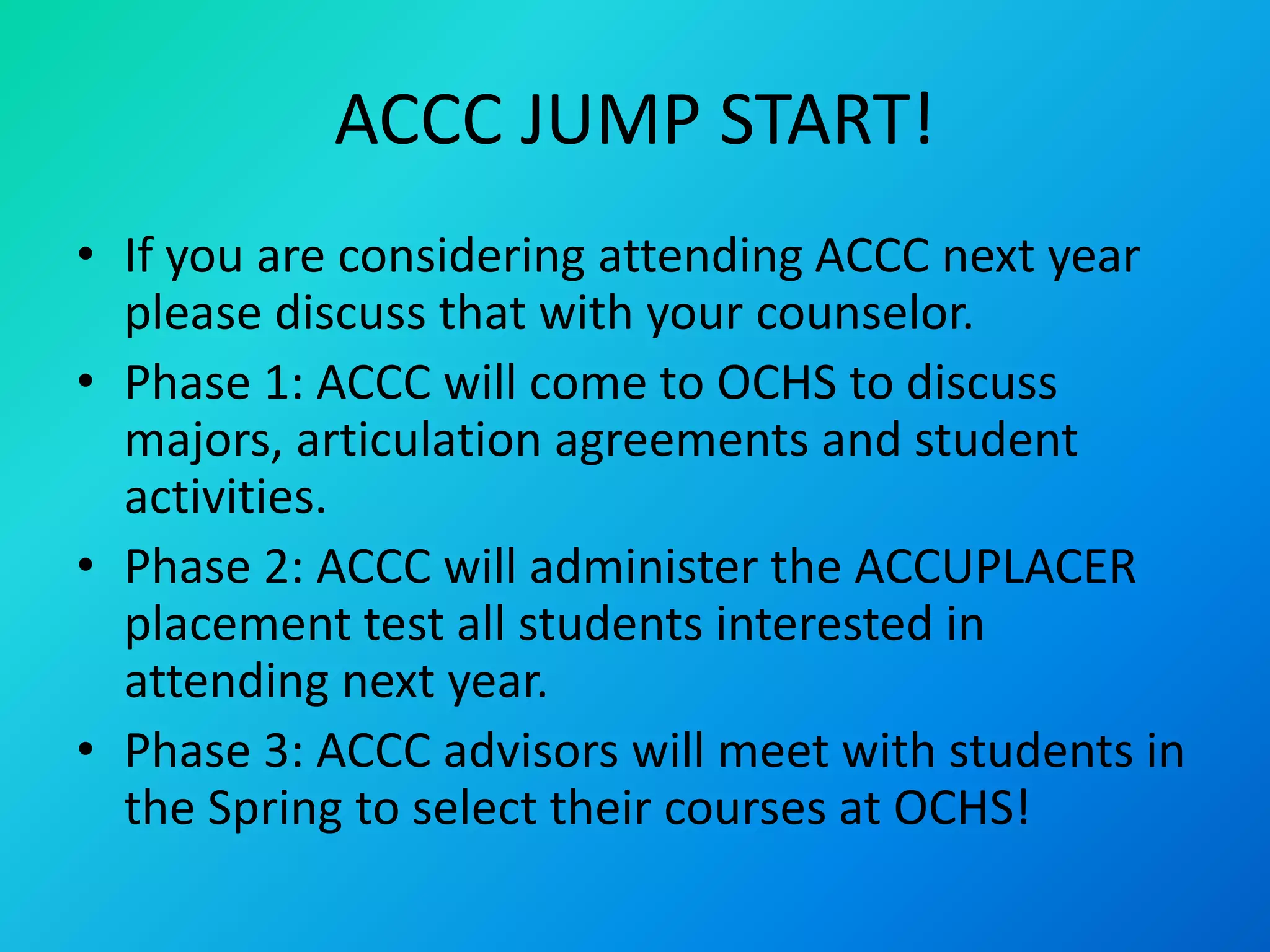 ACCC JUMP START!

• If you are considering attending ACCC next year please discuss that with your counselor.
• Phase 1: ACCC will come to OCHS to discuss majors, articulation agreements and student activities.
• Phase 2: ACCC will administer the ACCUPLACER placement test all students interested in attending next year.
• Phase 3: ACCC advisors will meet with students in the Spring to select their courses at OCHS!